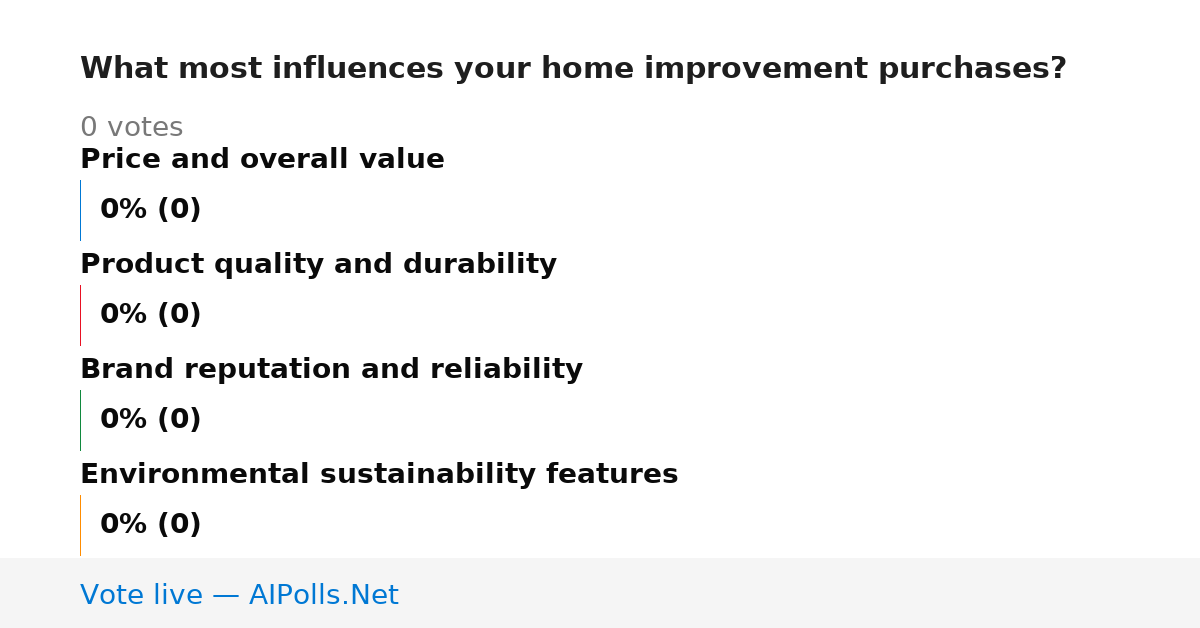 What most influences your home improvement purchases?

0 votes

Price and overall value

0% (0)

Product quality and durability

0% (0)

Brand reputation and reliability

0% (0)

Environmental sustainability features

0% (0)

Vote live — AIPolls.Net